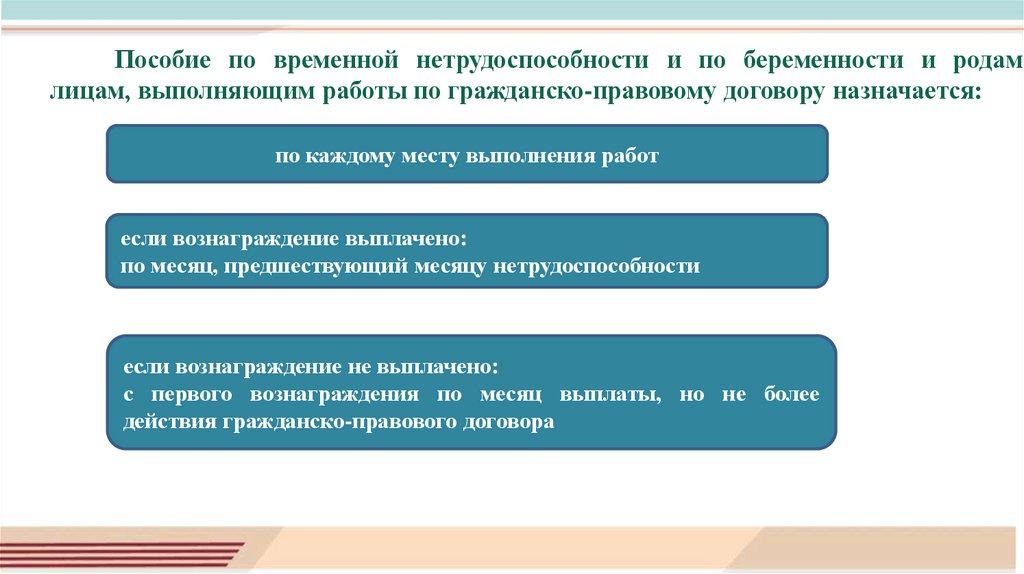 Пособие по временной нетрудоспособности и по беременности и родам лицам, выполняющим работы по гражданско-правовому договору назначается:

по каждому месту выполнения работ

если вознаграждение выплачено:
по месяц, предшествующий месяцу нетрудоспособности

если вознаграждение не выплачено:
с первого вознаграждения по месяц выплаты, но не более действия гражданско-правового договора